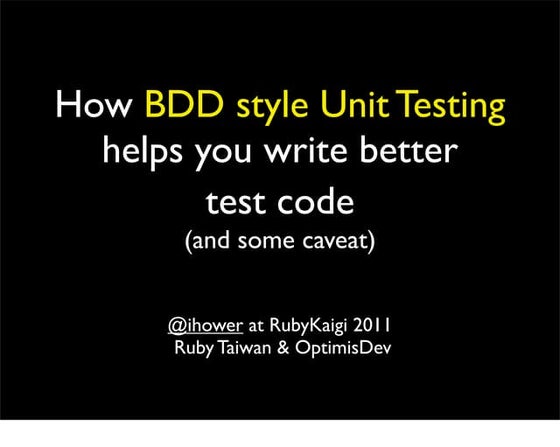 How BDD style Unit Testing helps you write better test code
(and some caveat)

@ihower at RubyKaigi 2011
Ruby Taiwan & OptimisDev